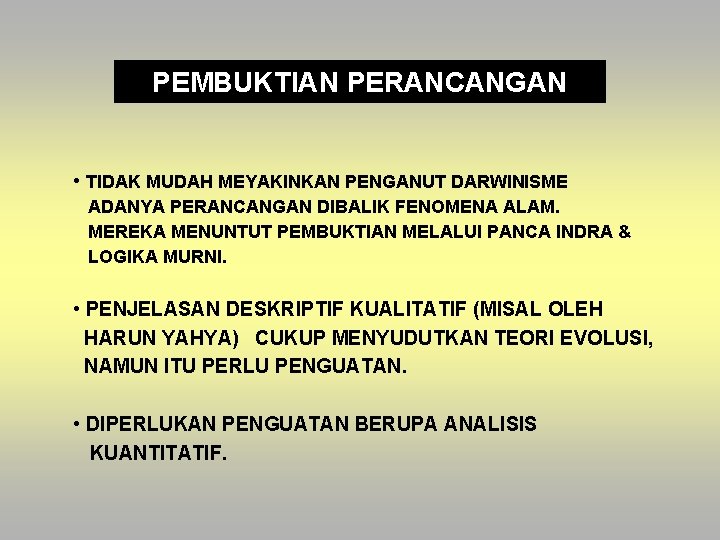 PEMBUKTIAN PERANCANGAN

• TIDAK MUDAH MEYAKINKAN PENGANUT DARWINISME ADANYA PERANCANGAN DIBALIK FENOMENA ALAM. MEREKA MENUNTUT PEMBUKTIAN MELALUI PANCA INDRA & LOGIKA MURNI.

• PENJELASAN DESKRIPTIF KUALITATIF (MISAL OLEH HARUN YAHYA) CUKUP MENYUDUTKAN TEORI EVOLUSI, NAMUN ITU PERLU PENGUATAN.

• DIPERLUKAN PENGUATAN BERUPA ANALISIS KUANTITATIF.